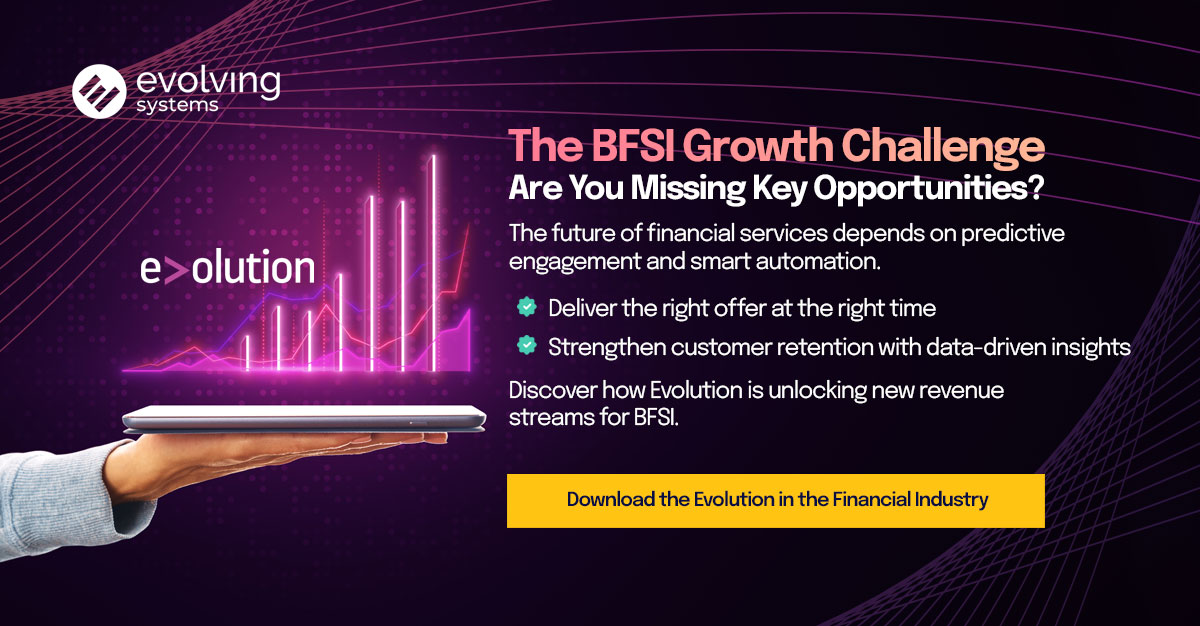 evolving systems

e>olution

The BFSI Growth Challenge
Are You Missing Key Opportunities?

The future of financial services depends on predictive engagement and smart automation.

Deliver the right offer at the right time

Strengthen customer retention with data-driven insights

Discover how Evolution is unlocking new revenue streams for BFSI.

Download the Evolution in the Financial Industry